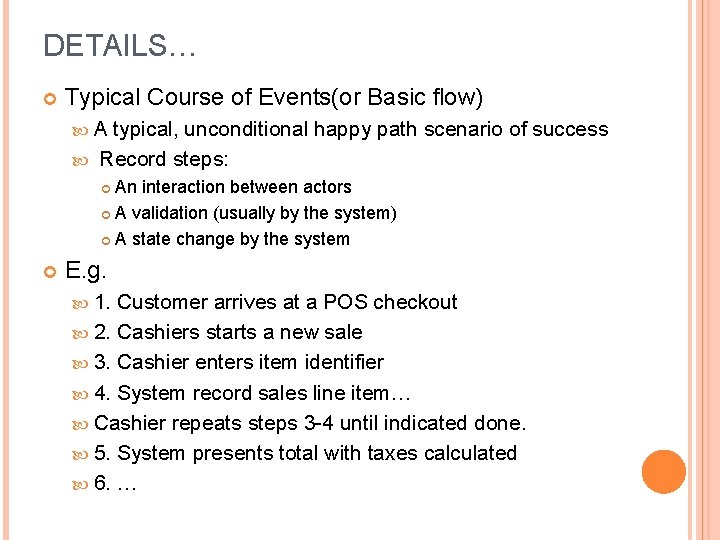 DETAILS…

Typical Course of Events(or Basic flow)

A typical, unconditional happy path scenario of success

Record steps:

An interaction between actors

A validation (usually by the system)

A state change by the system

E.g.

1. Customer arrives at a POS checkout

2. Cashiers starts a new sale

3. Cashier enters item identifier

4. System record sales line item…

Cashier repeats steps 3-4 until indicated done.

5. System presents total with taxes calculated

6. …